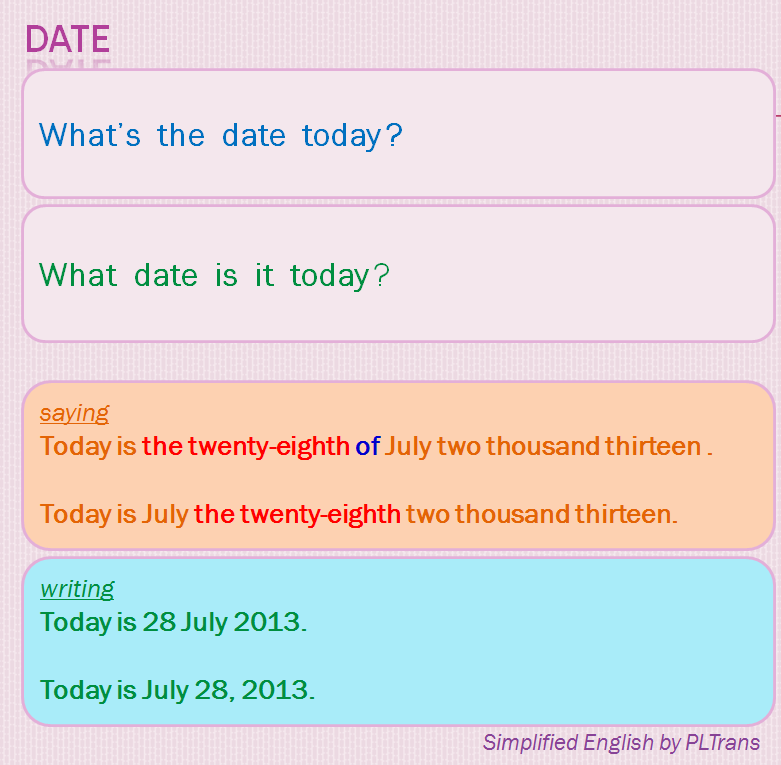 DATE

What's the date today?

What date is it today?

saying
Today is the twenty-eighth of July two thousand thirteen .

Today is July the twenty-eighth two thousand thirteen.

writing
Today is 28 July 2013.

Today is July 28, 2013.

Simplified English by PLTrans